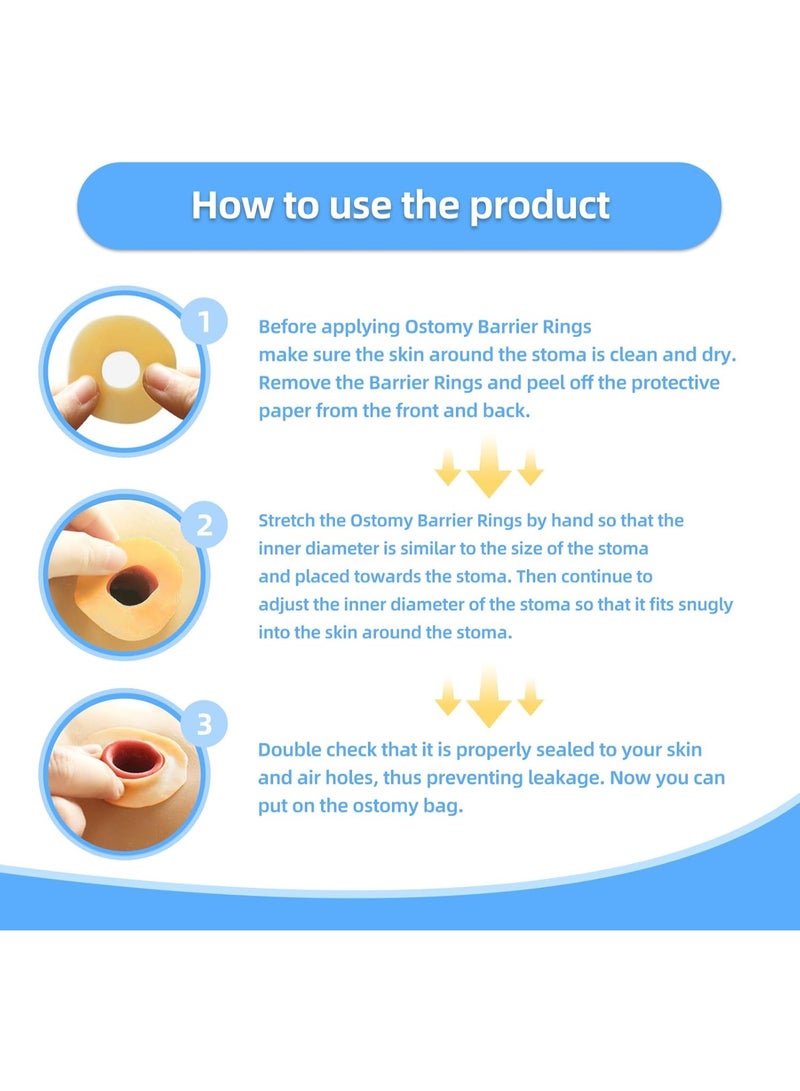 How to use the product

1

Before applying Ostomy Barrier Rings make sure the skin around the stoma is clean and dry. Remove the Barrier Rings and peel off the protective paper from the front and back.

2

Stretch the Ostomy Barrier Rings by hand so that the inner diameter is similar to the size of the stoma and placed towards the stoma. Then continue to adjust the inner diameter of the stoma so that it fits snugly into the skin around the stoma.

3

Double check that it is properly sealed to your skin and air holes, thus preventing leakage. Now you can put on the ostomy bag.